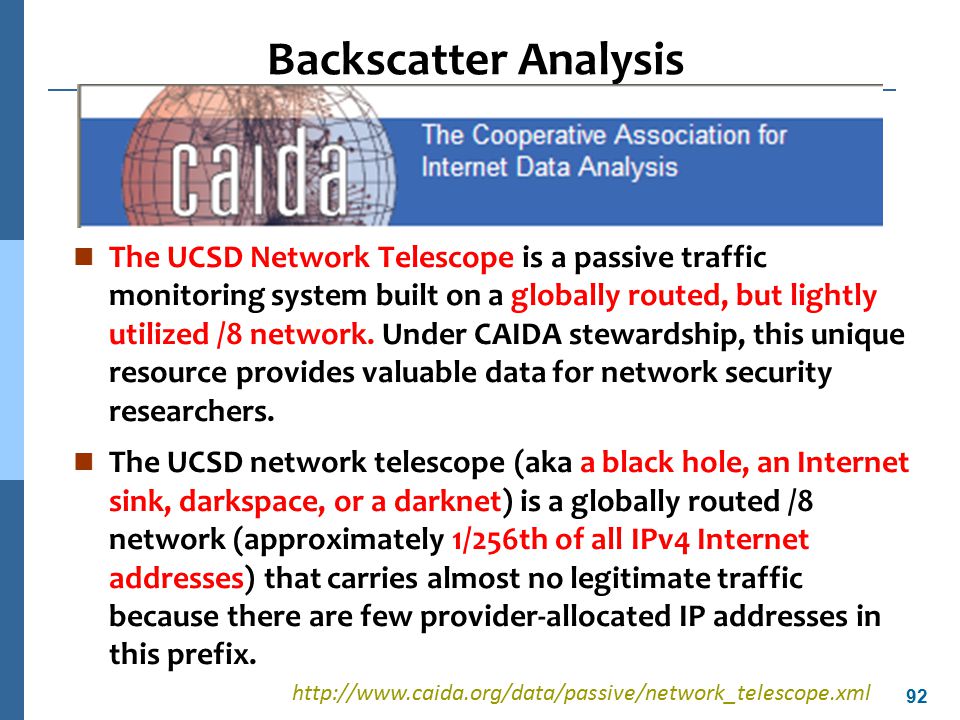 Backscatter Analysis

caida

The Cooperative Association for Internet Data Analysis

The UCSD Network Telescope is a passive traffic monitoring system built on a globally routed, but lightly utilized /8 network. Under CAIDA stewardship, this unique resource provides valuable data for network security researchers.

The UCSD network telescope (aka a black hole, an Internet sink, darkspace, or a darknet) is a globally routed /8 network (approximately 1/256th of all IPv4 Internet addresses) that carries almost no legitimate traffic because there are few provider-allocated IP addresses in this prefix.

http://www.caida.org/data/passive/network_telescope.xml

92